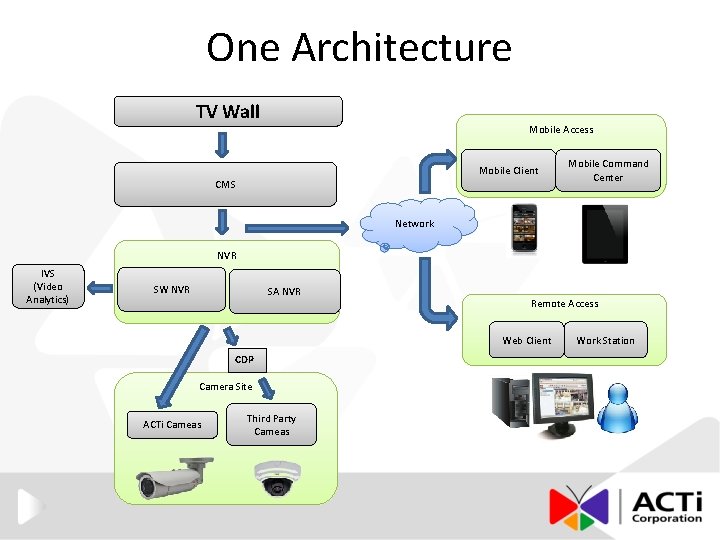 One Architecture

TV Wall

CMS

NVR

SW NVR

SA NVR

IVS (Video Analytics)

CDP

Camera Site

ACTi Cameas

Third Party Cameas

Network

Mobile Access

Mobile Client

Mobile Command Center

Remote Access

Web Client

WorkStation

ACTi Corporation